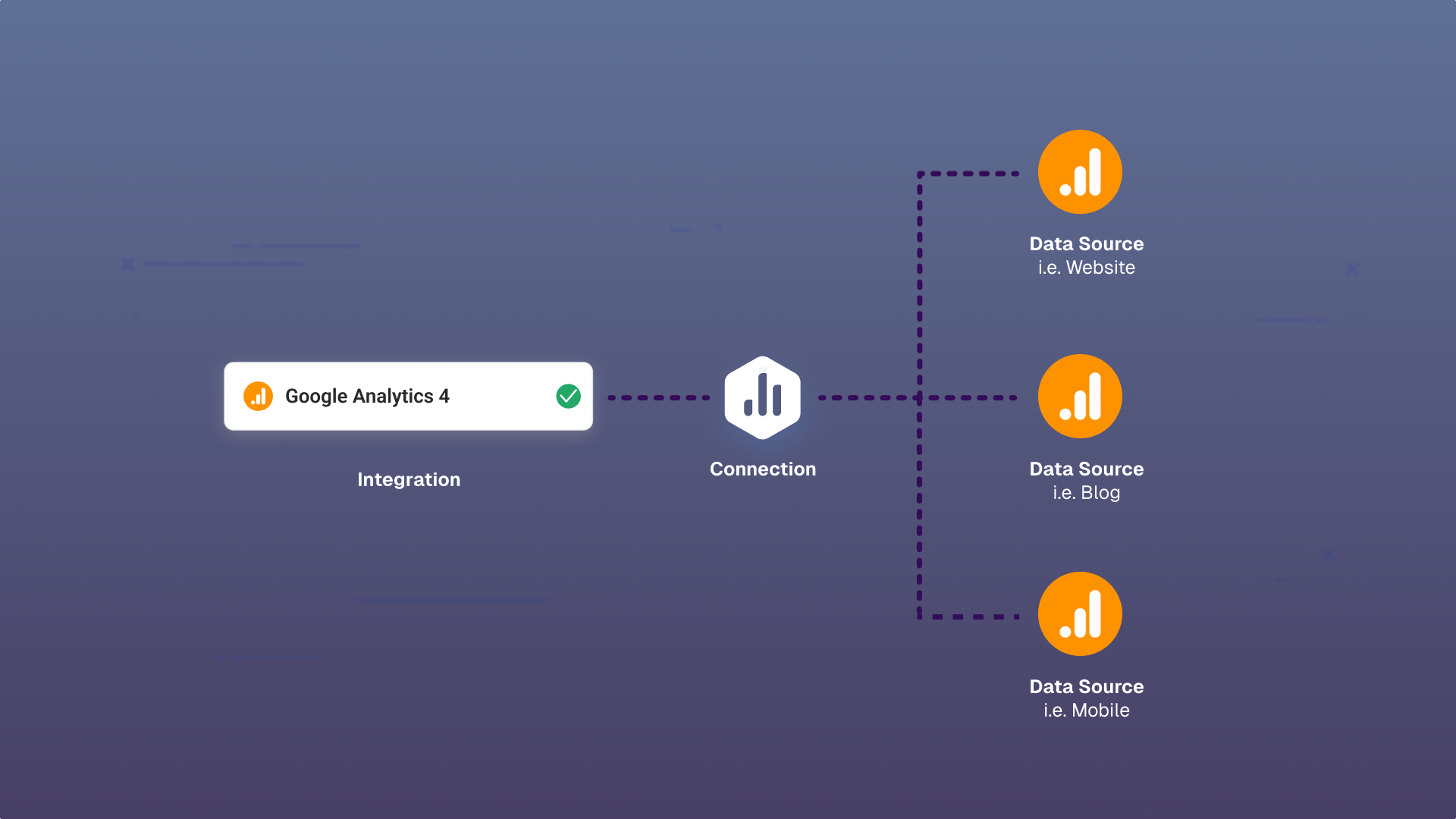 Google Analytics 4

Integration

Connection

Data Source
i.e. Website

Data Source
i.e. Blog

Data Source
i.e. Mobile